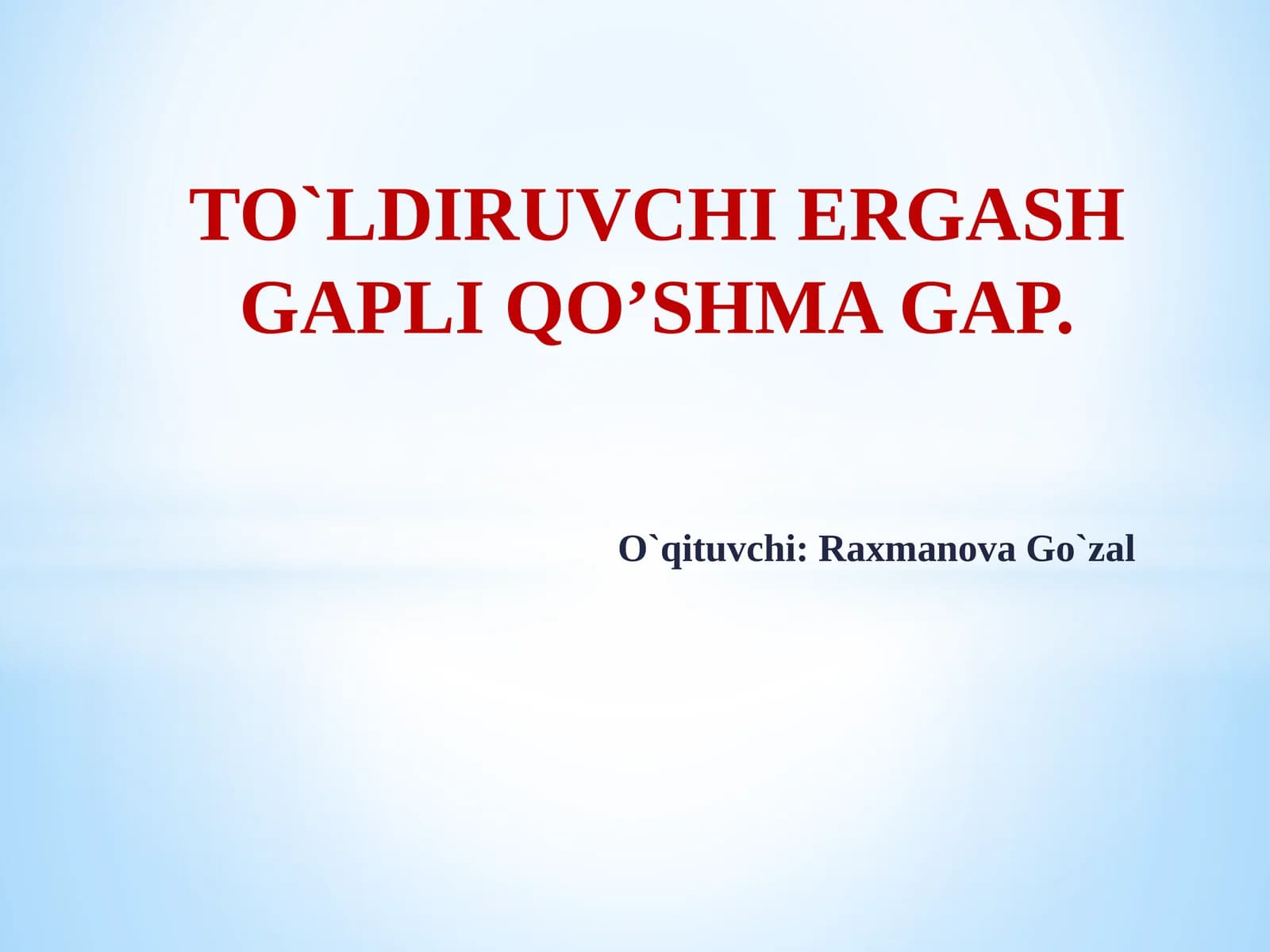 TO`LDIRUVCHI ERGASH GAPLI QO’SHMA GAP.

O`qituvchi: Raxmanova Go`zal